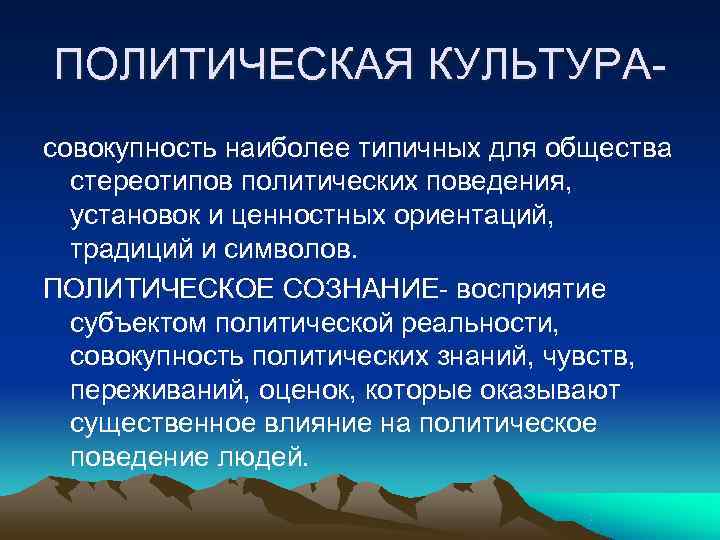 ПОЛИТИЧЕСКАЯ КУЛЬТУРА-

совокупность наиболее типичных для общества стереотипов политических поведения, установок и ценностных ориентаций, традиций и символов.

ПОЛИТИЧЕСКОЕ СОЗНАНИЕ- восприятие субъектом политической реальности, совокупность политических знаний, чувств, переживаний, оценок, которые оказывают существенное влияние на политическое поведение людей.